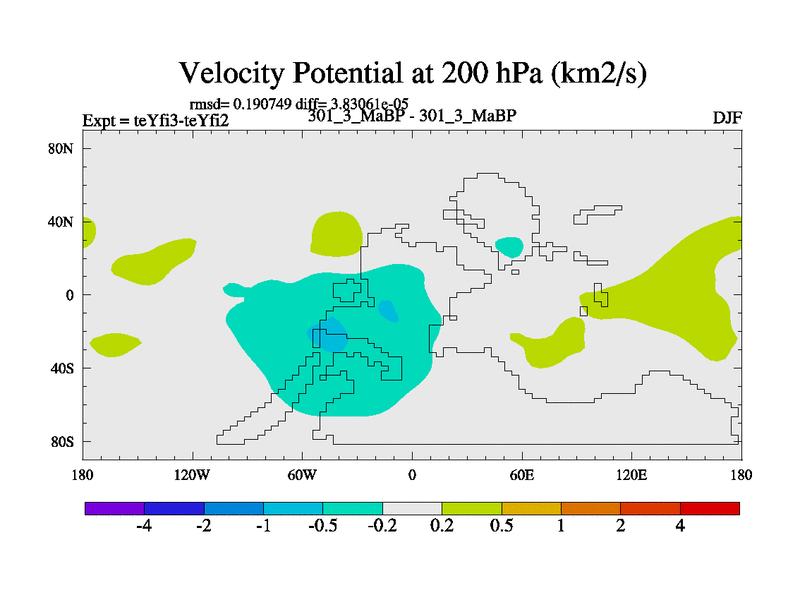 Velocity Potential at 200 hPa (km2/s)

rmsd= 0.190749 diff= 3.83061e-05

Expt = teYfi3-teYfi2

301_3_MaBP - 301_3_MaBP

DJF

80N
40N
0
40S
80S

180
120W
60W
0
60E
120E
180

-4
-2
-1
-0.5
-0.2
0.2
0.5
1
2
4